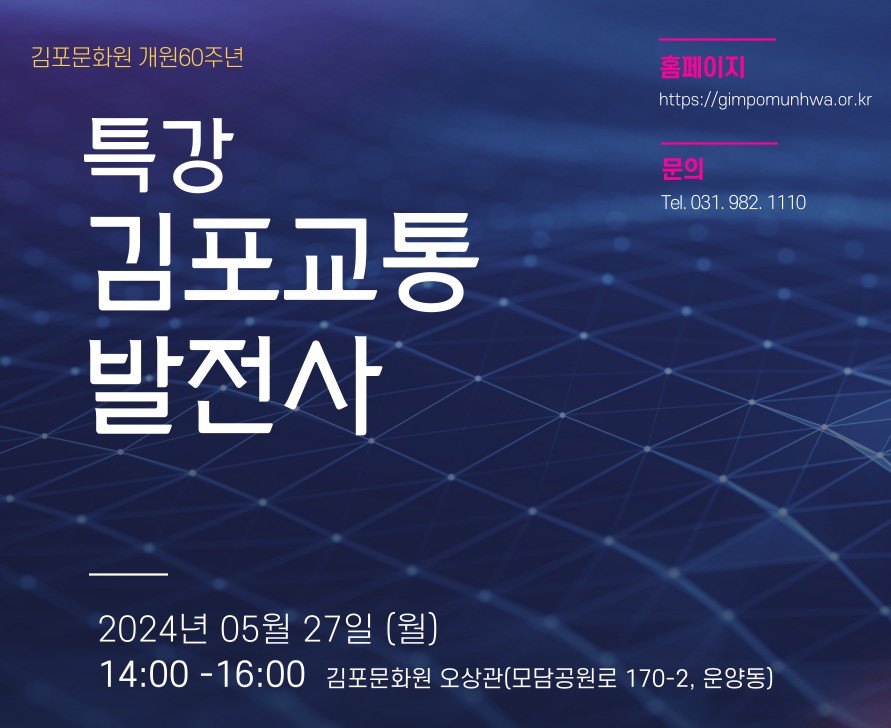 김포문화원 개원60주년

특강
김포교통
발전사

홈페이지
https://gimpomunhwa.or.kr

문의
Tel. 031. 982. 1110

2024년 05월 27일 (월)
14:00 -16:00 김포문화원 오상관(모담공원로 170-2, 운양동)